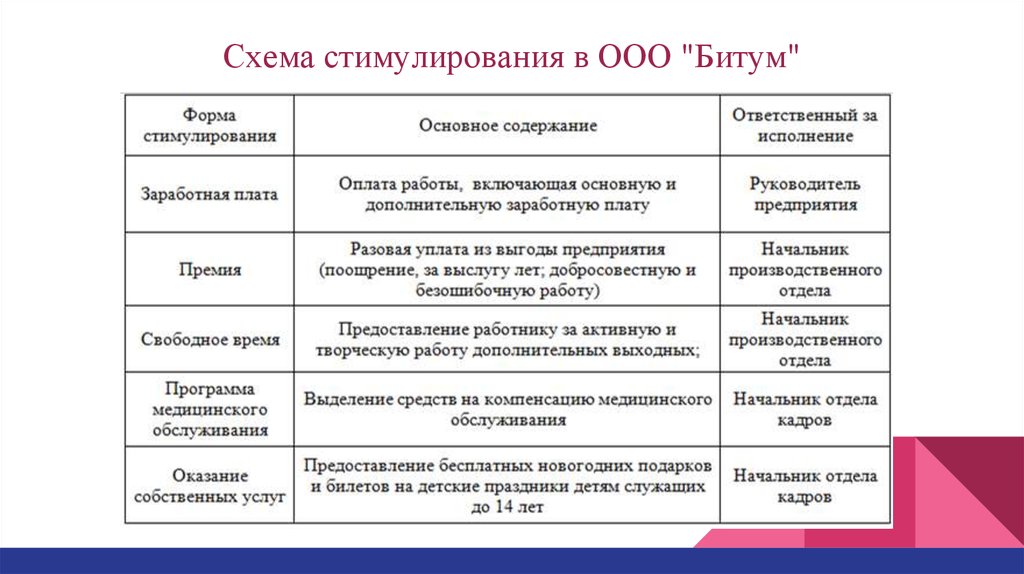 Схема стимулирования в ООО "Битум"

| Форма стимулирования | Основное содержание | Ответственный за исполнение |
|---|---|---|
| Заработная плата | Оплата работы, включающая основную и дополнительную заработную плату | Руководитель предприятия |
| Премия | Разовая уплата из выгоды предприятия (поощрение, за выслугу лет; добросовестную и безошибочную работу) | Начальник производственного отдела |
| Свободное время | Предоставление работнику за активную и творческую работу дополнительных выходных; | Начальник производственного отдела |
| Программа медицинского обслуживания | Выделение средств на компенсацию медицинского обслуживания | Начальник отдела кадров |
| Оказание собственных услуг | Предоставление бесплатных новогодних подарков и билетов на детские праздники детям служащих до 14 лет | Начальник отдела кадров |